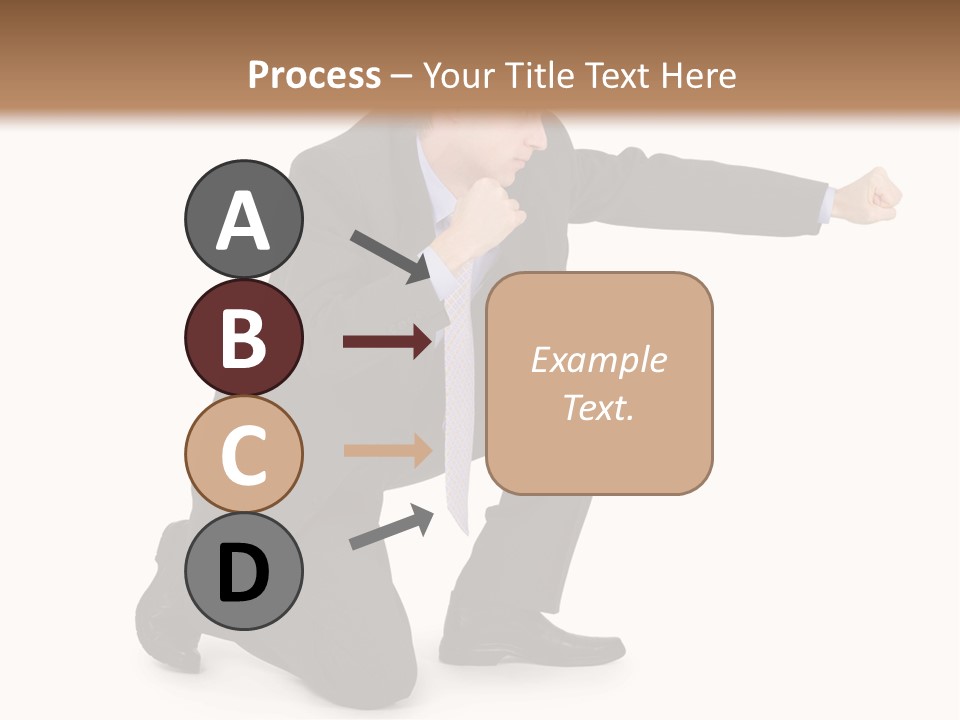 Process – Your Title Text Here

A

B

C

D

Example Text.